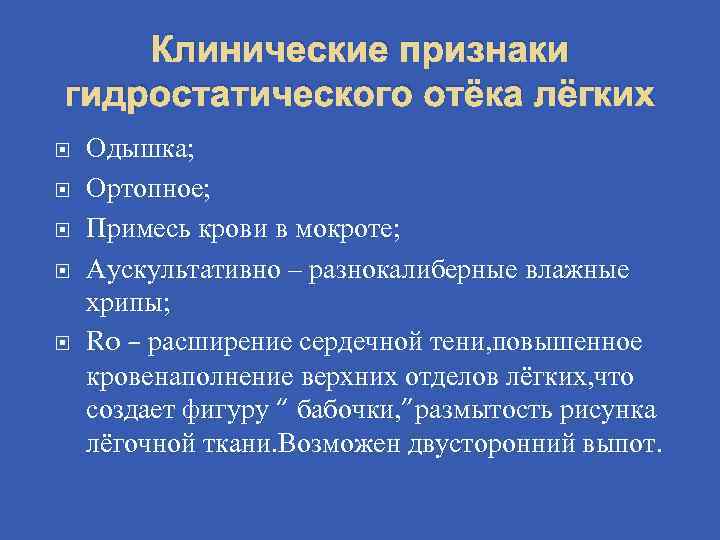 Клинические признаки гидростатического отёка лёгких

Одышка;

Ортопное;

Примесь крови в мокроте;

Аускультативно – разнокалиберные влажные хрипы;

Ro – расширение сердечной тени,повышенное кровенаполнение верхних отделов лёгких,что создает фигуру “ бабочки,”размытость рисунка лёгочной ткани.Возможен двусторонний выпот.